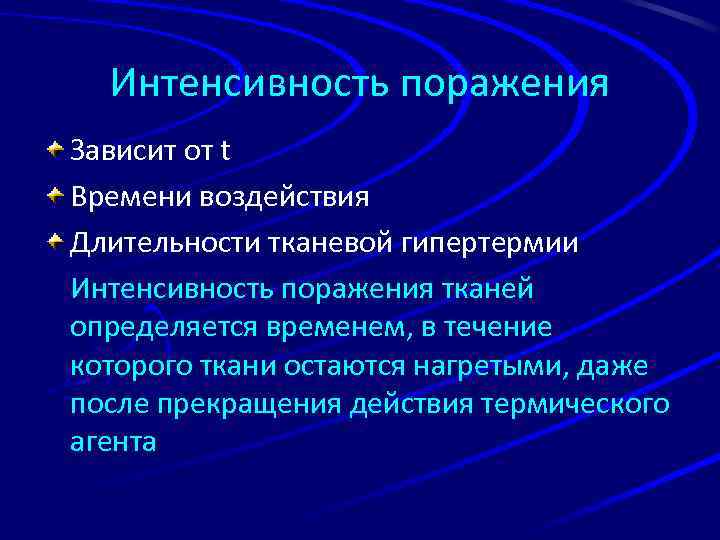 Интенсивность поражения

Зависит от t

Времени воздействия

Длительности тканевой гипертермии

Интенсивность поражения тканей определяется временем, в течение которого ткани остаются нагретыми, даже после прекращения действия термического агента